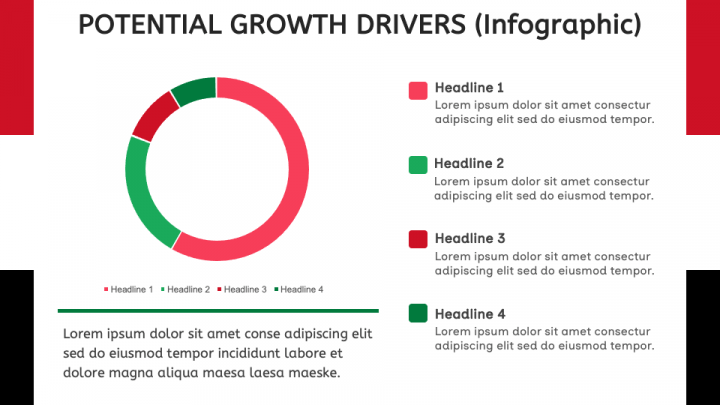 POTENTIAL GROWTH DRIVERS (Infographic)

Headline 1 Headline 2 Headline 3 Headline 4

Lorem ipsum dolor sit amet conse adipiscing elit sed do eiusmod tempor incididunt labore et dolore magna aliqua maesa laesa maeske.

Headline 1
Lorem ipsum dolor sit amet consectur adipiscing elit sed do eiusmod tempor.

Headline 2
Lorem ipsum dolor sit amet consectur adipiscing elit sed do eiusmod tempor.

Headline 3
Lorem ipsum dolor sit amet consectur adipiscing elit sed do eiusmod tempor.

Headline 4
Lorem ipsum dolor sit amet consectur adipiscing elit sed do eiusmod tempor.